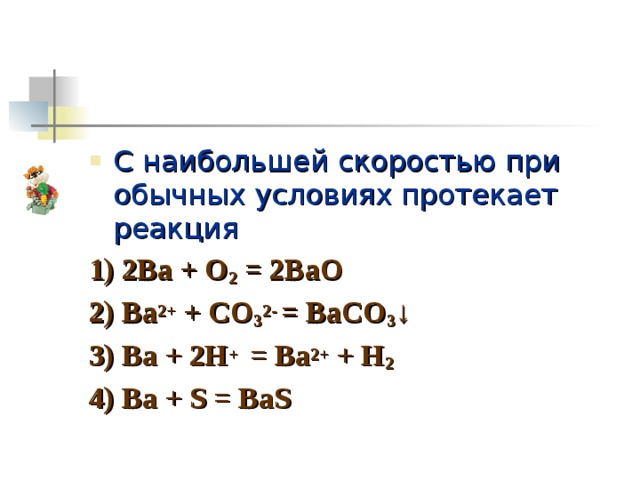 С наибольшей скоростью при обычных условиях протекает реакция

1) $2Ba + O_2 = 2BaO$

2) $Ba^{2+} + CO_3^{2-} = BaCO_3\downarrow$

3) $Ba + 2H^+ = Ba^{2+} + H_2$

4) $Ba + S = BaS$